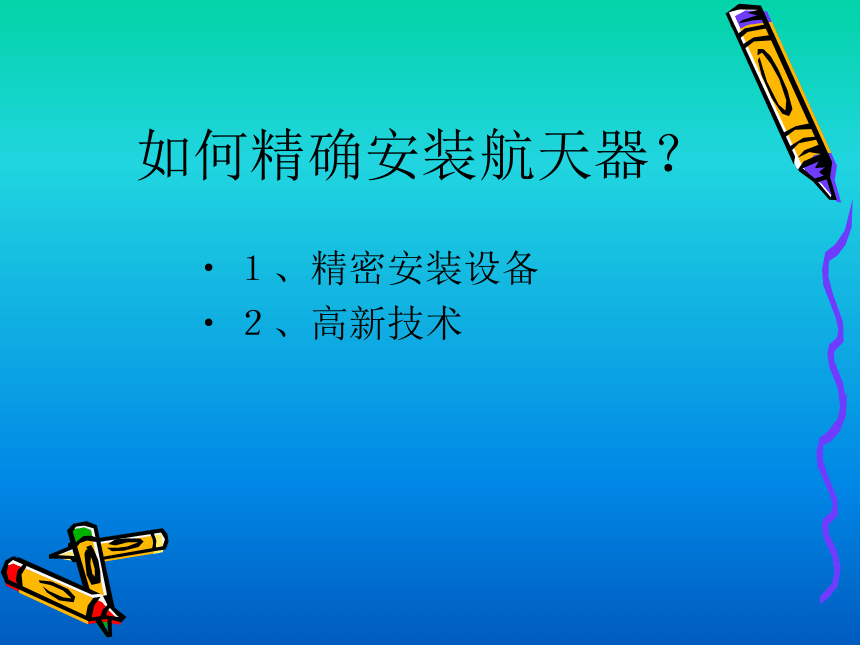 如何精确安装航天器？

• 1、精密安装设备
• 2、高新技术